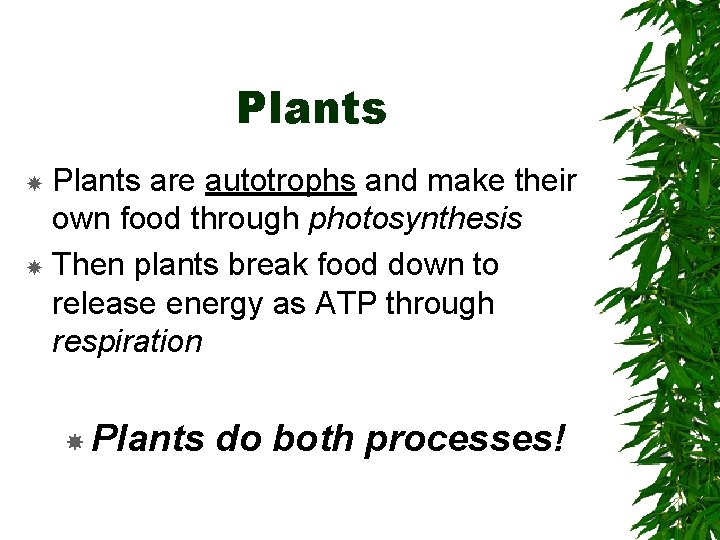 Plants

Plants are autotrophs and make their own food through photosynthesis

Then plants break food down to release energy as ATP through respiration

Plants do both processes!